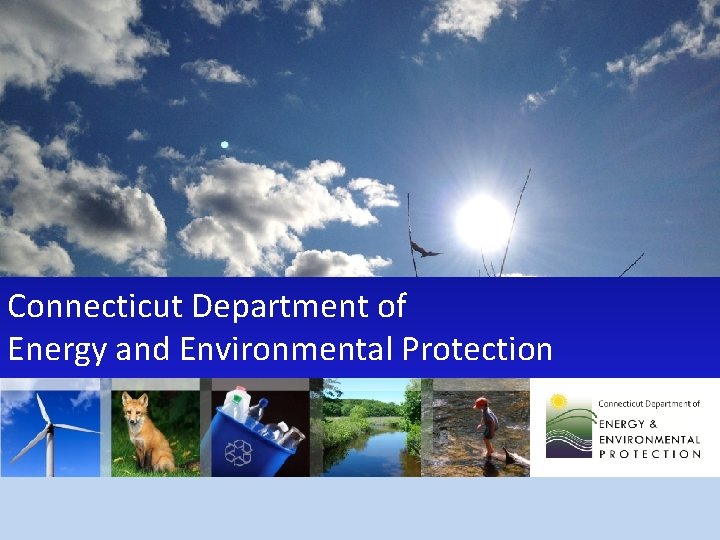 Connecticut Department of
Energy and Environmental Protection

Connecticut Department of
ENERGY &
ENVIRONMENTAL
PROTECTION